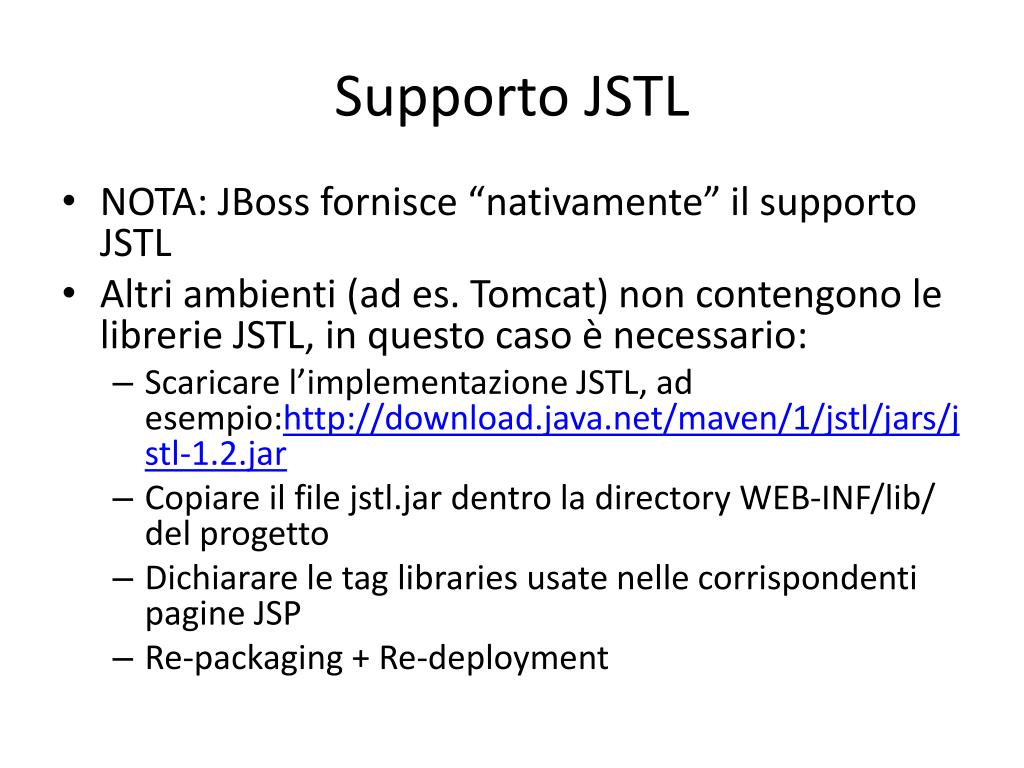 Supporto JSTL

• NOTA: JBoss fornisce “nativamente” il supporto JSTL
• Altri ambienti (ad es. Tomcat) non contengono le librerie JSTL, in questo caso è necessario:
– Scaricare l’implementazione JSTL, ad esempio:http://download.java.net/maven/1/jstl/jars/jstl-1.2.jar
– Copiare il file jstl.jar dentro la directory WEB-INF/lib/ del progetto
– Dichiarare le tag libraries usate nelle corrispondenti pagine JSP
– Re-packaging + Re-deployment